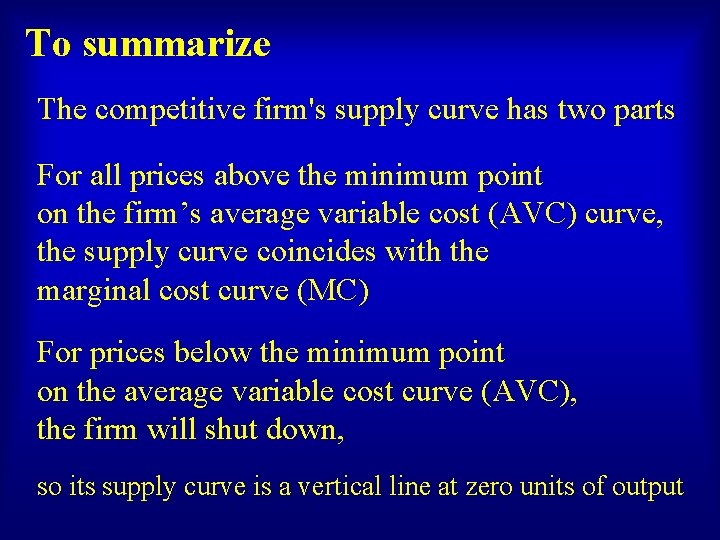 To summarize

The competitive firm's supply curve has two parts

For all prices above the minimum point on the firm’s average variable cost (AVC) curve, the supply curve coincides with the marginal cost curve (MC)

For prices below the minimum point on the average variable cost curve (AVC), the firm will shut down,

so its supply curve is a vertical line at zero units of output